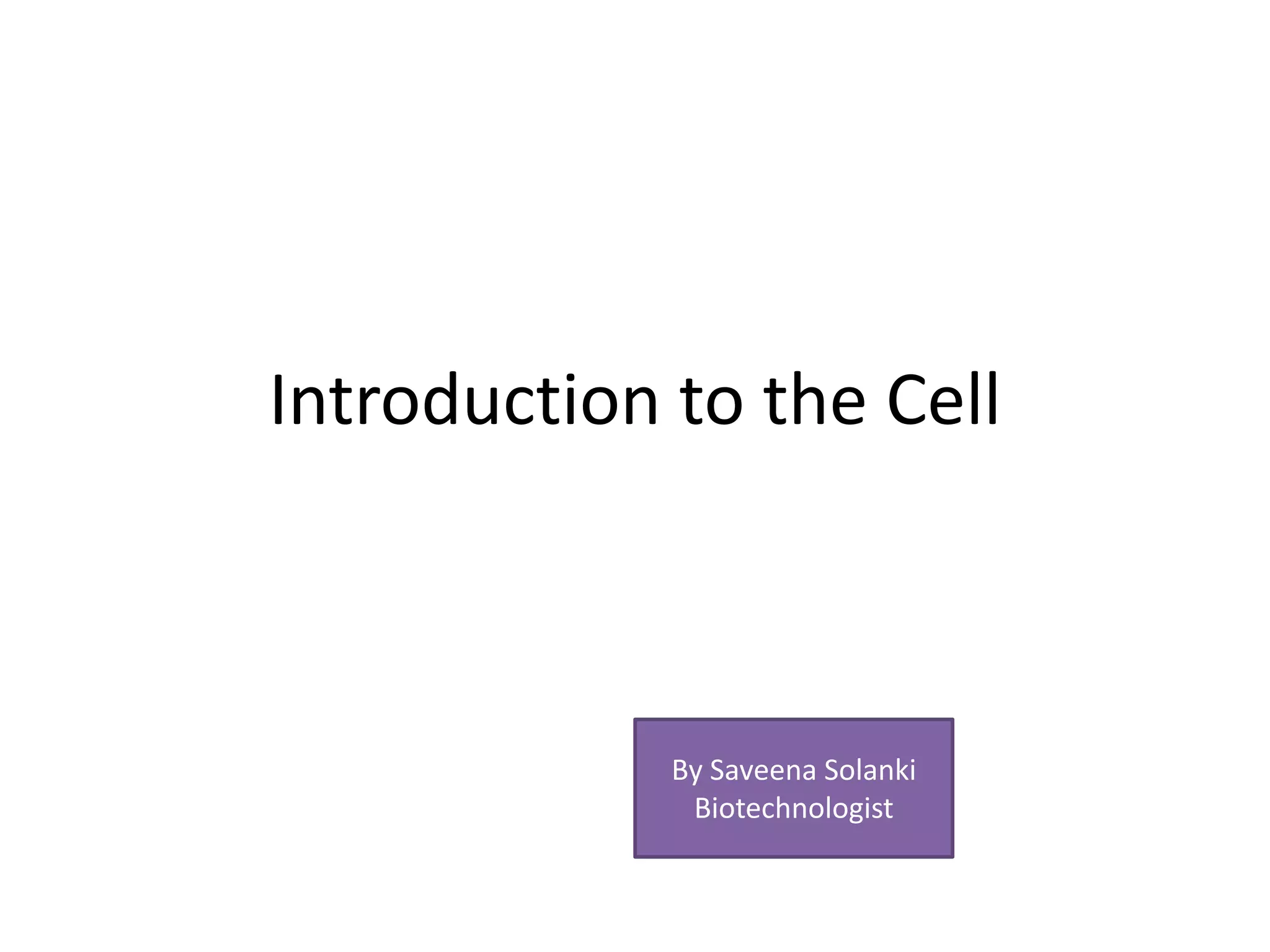 Introduction to the Cell

By Saveena Solanki
Biotechnologist